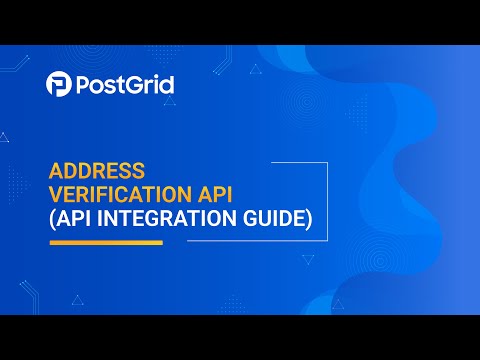 PostGrid

ADDRESS
VERIFICATION API
(API INTEGRATION GUIDE)